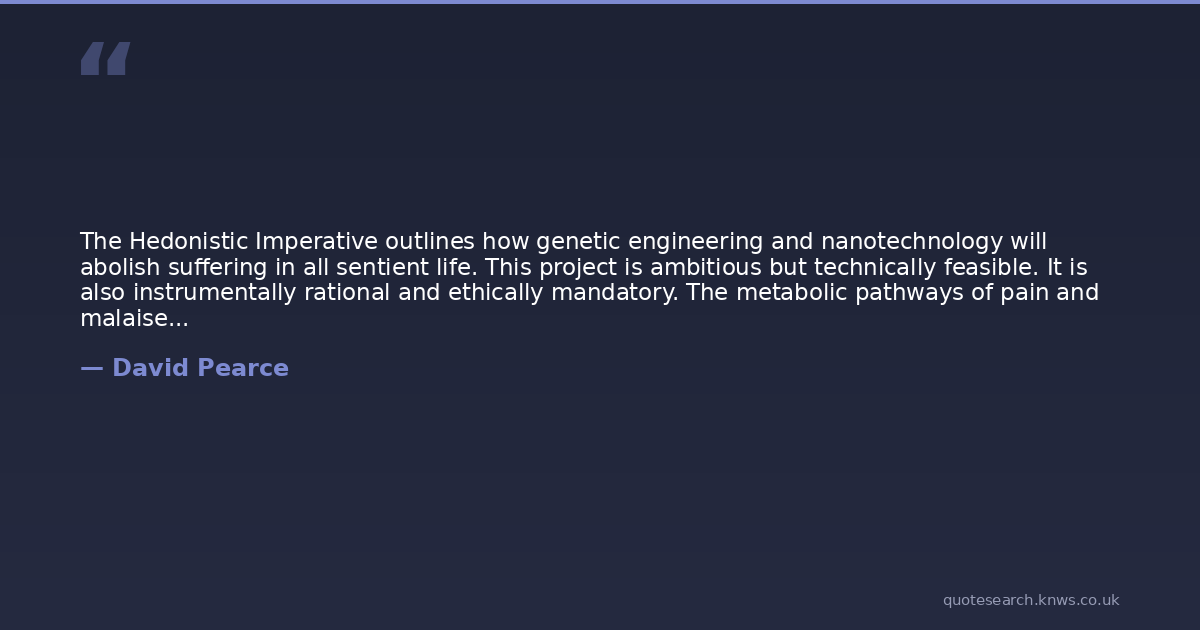 "

The Hedonistic Imperative outlines how genetic engineering and nanotechnology will abolish suffering in all sentient life. This project is ambitious but technically feasible. It is also instrumentally rational and ethically mandatory. The metabolic pathways of pain and malaise...

— David Pearce

quotesearch.knws.co.uk